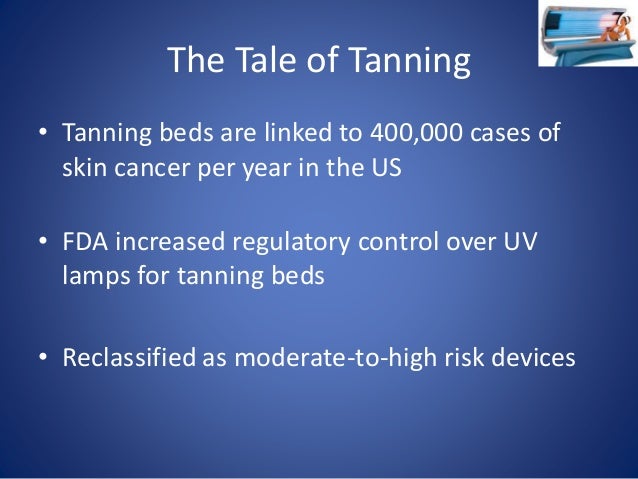 The Tale of Tanning

• Tanning beds are linked to 400,000 cases of skin cancer per year in the US

• FDA increased regulatory control over UV lamps for tanning beds

• Reclassified as moderate-to-high risk devices